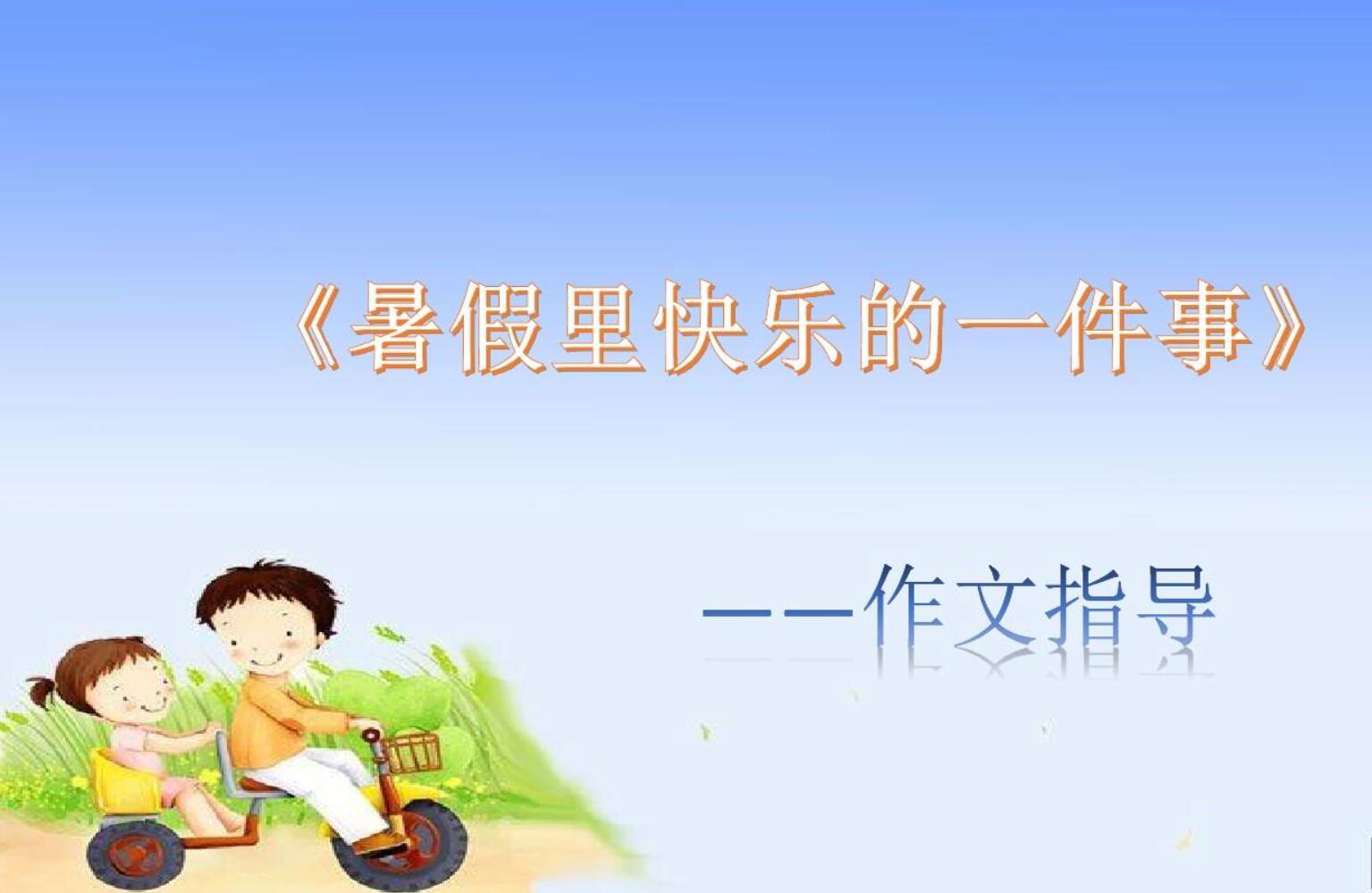 《暑假里快乐的一件事》

——作文指导